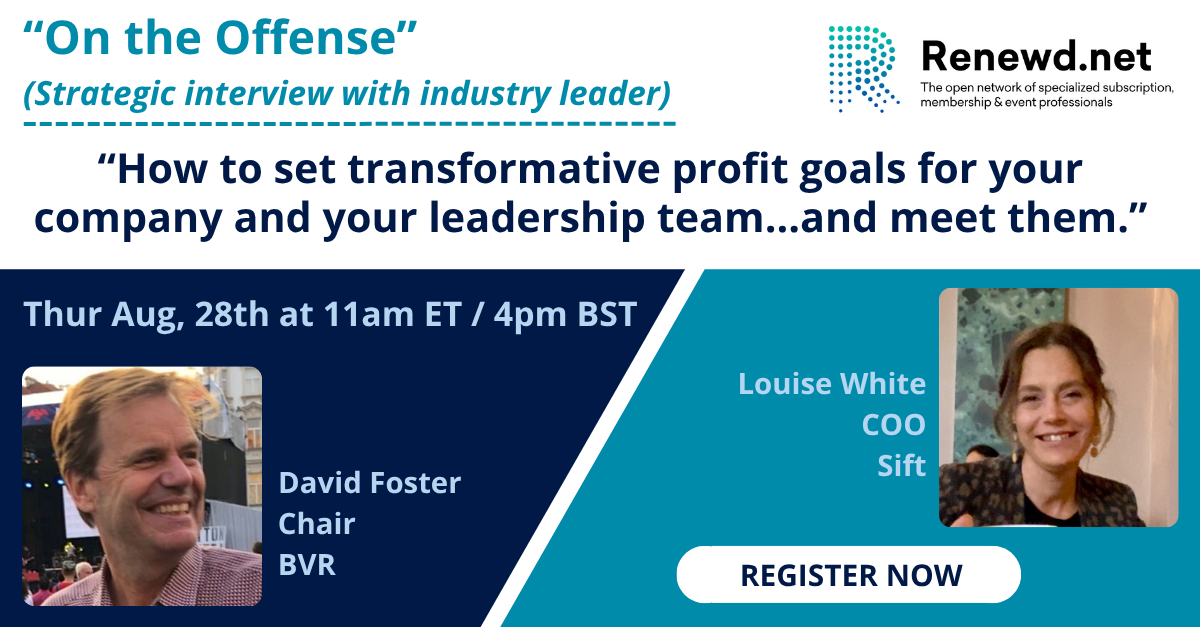 “On the Offense”
(Strategic interview with industry leader)

Renewd.net
The open network of specialized subscription, membership & event professionals

“How to set transformative profit goals for your company and your leadership team...and meet them.”

Thur Aug, 28th at 11am ET / 4pm BST

David Foster
Chair
BVR

Louise White
COO
Sift

REGISTER NOW